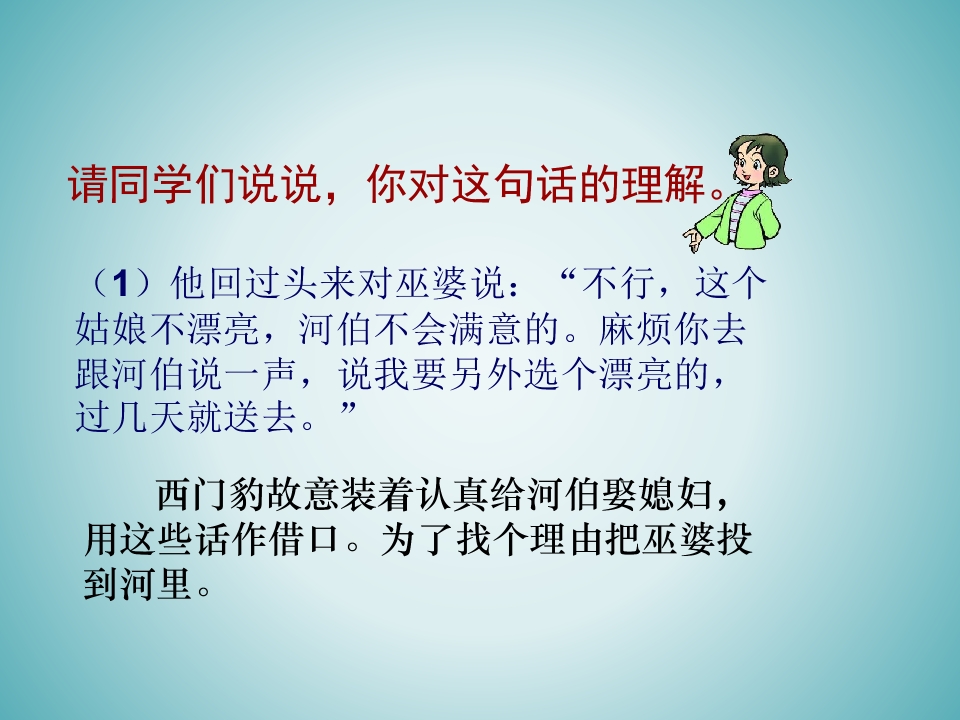 请同学们说说，你对这句话的理解。

（1）他回过头来对巫婆说：“不行，这个姑娘不漂亮，河伯不会满意的。麻烦你去跟河伯说一声，说我要另外选个漂亮的，过几天就送去。”

西门豹故意装着认真给河伯娶媳妇，用这些话作借口。为了找个理由把巫婆投到河里。